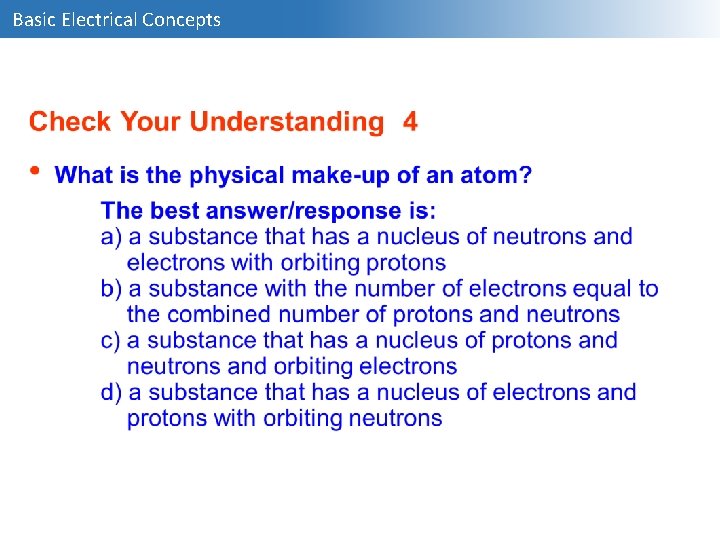 Basic Electrical Concepts

Check Your Understanding 4

• What is the physical make-up of an atom?

The best answer/response is:
a) a substance that has a nucleus of neutrons and electrons with orbiting protons
b) a substance with the number of electrons equal to the combined number of protons and neutrons
c) a substance that has a nucleus of protons and neutrons and orbiting electrons
d) a substance that has a nucleus of electrons and protons with orbiting neutrons